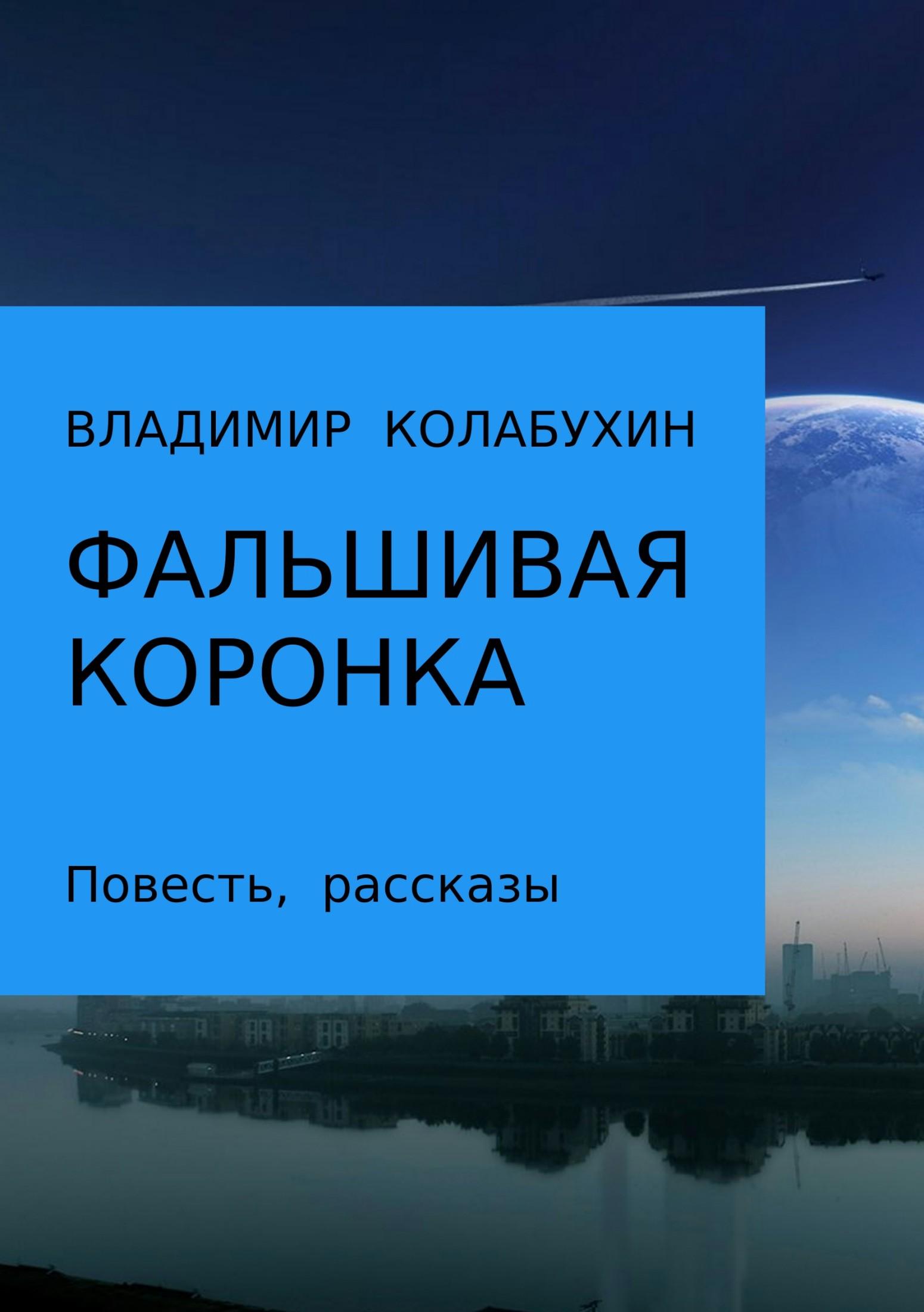 ВЛАДИМИР КОЛАБУХИН

ФАЛЬШИВАЯ КОРОНКА

Повесть, рассказы